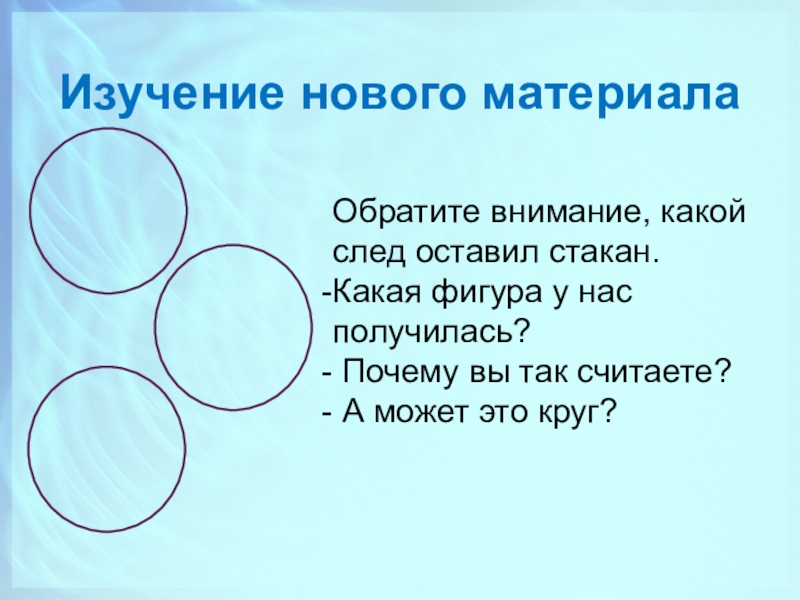 Изучение нового материала

Обратите внимание, какой след оставил стакан.
-Какая фигура у нас получилась?
- Почему вы так считаете?
- А может это круг?